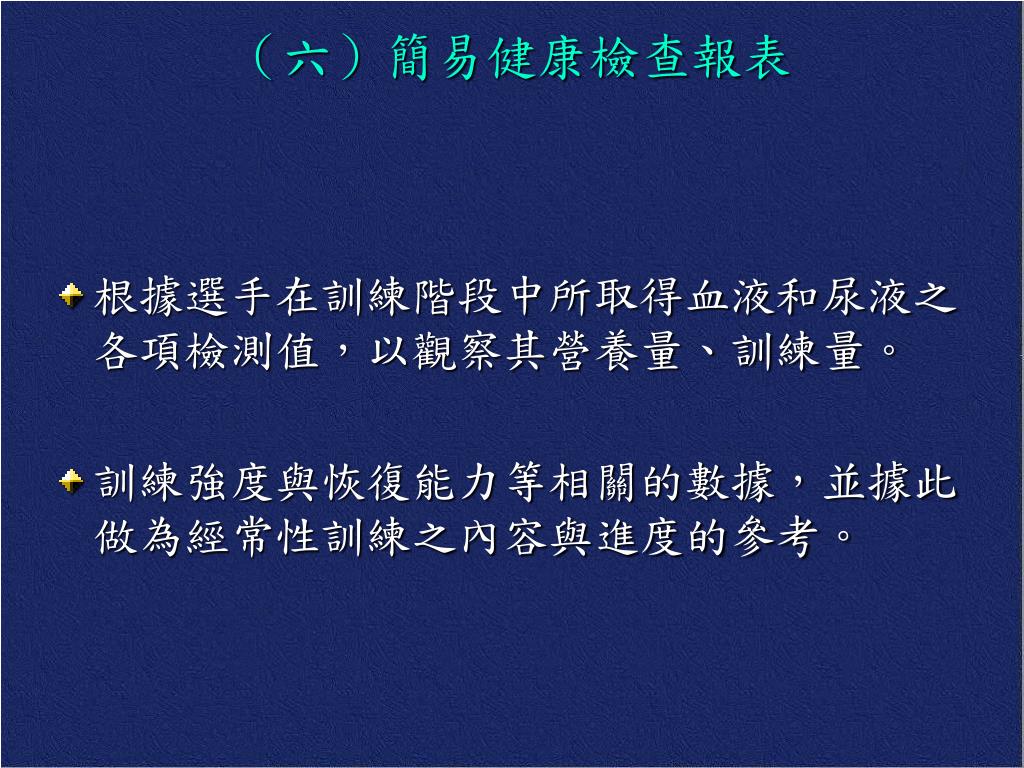 （六）簡易健康檢查報表

根據選手在訓練階段中所取得血液和尿液之各項檢測值，以觀察其營養量、訓練量。

訓練強度與恢復能力等相關的數據，並據此做為經常性訓練之內容與進度的參考。